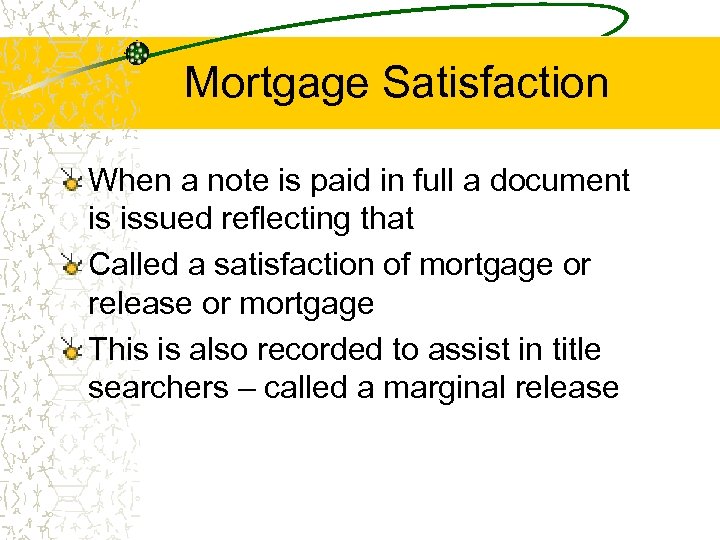 Mortgage Satisfaction

When a note is paid in full a document is issued reflecting that

Called a satisfaction of mortgage or release or mortgage

This is also recorded to assist in title searchers – called a marginal release